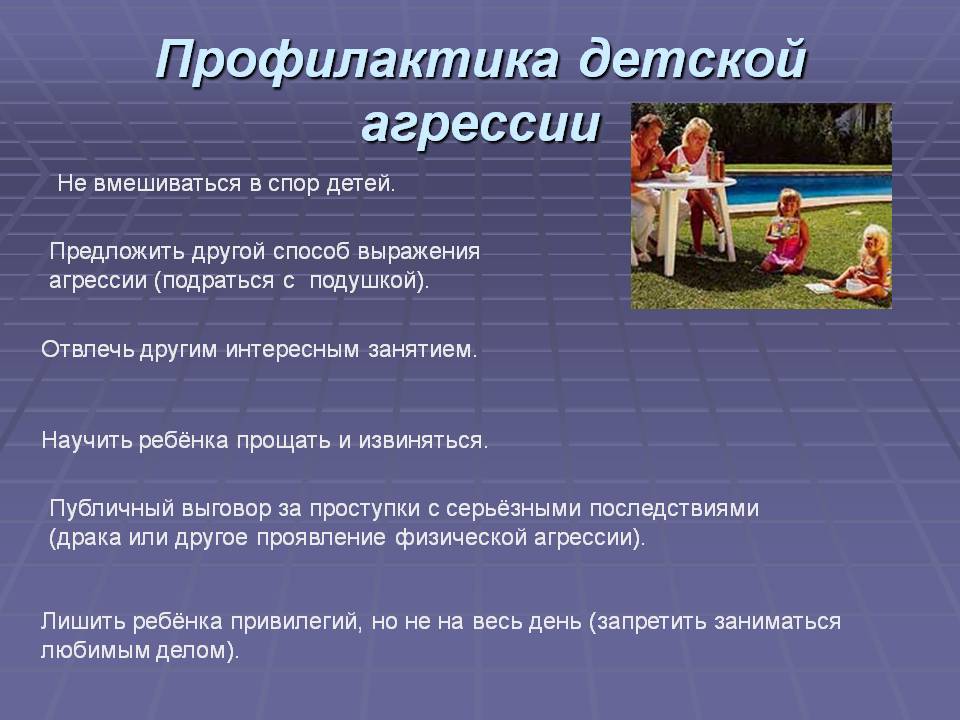 Профилактика детской агрессии

Не вмешиваться в спор детей.

Предложить другой способ выражения агрессии (подраться с  подушкой).

Отвлечь другим интересным занятием.

Научить ребёнка прощать и извиняться.

Публичный выговор за проступки с серьёзными последствиями (драка или другое проявление физической агрессии).

Лишить ребёнка привилегий, но не на весь день (запретить заниматься любимым делом).